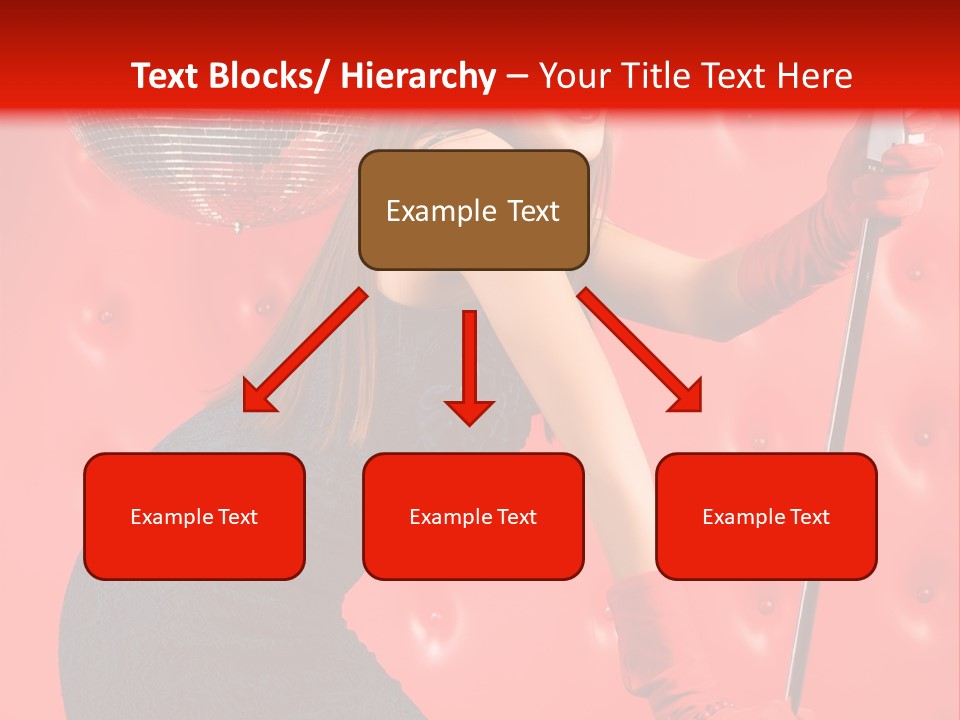 Text Blocks/ Hierarchy – Your Title Text Here

Example Text

Example Text

Example Text

Example Text